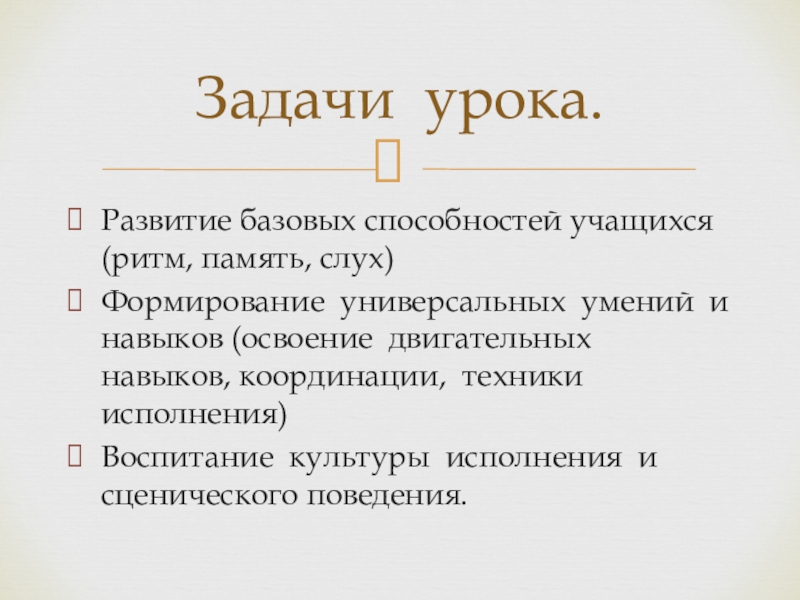 Задачи урока.

Развитие базовых способностей учащихся (ритм, память, слух)

Формирование универсальных умений и навыков (освоение двигательных навыков, координации, техники исполнения)

Воспитание культуры исполнения и сценического поведения.